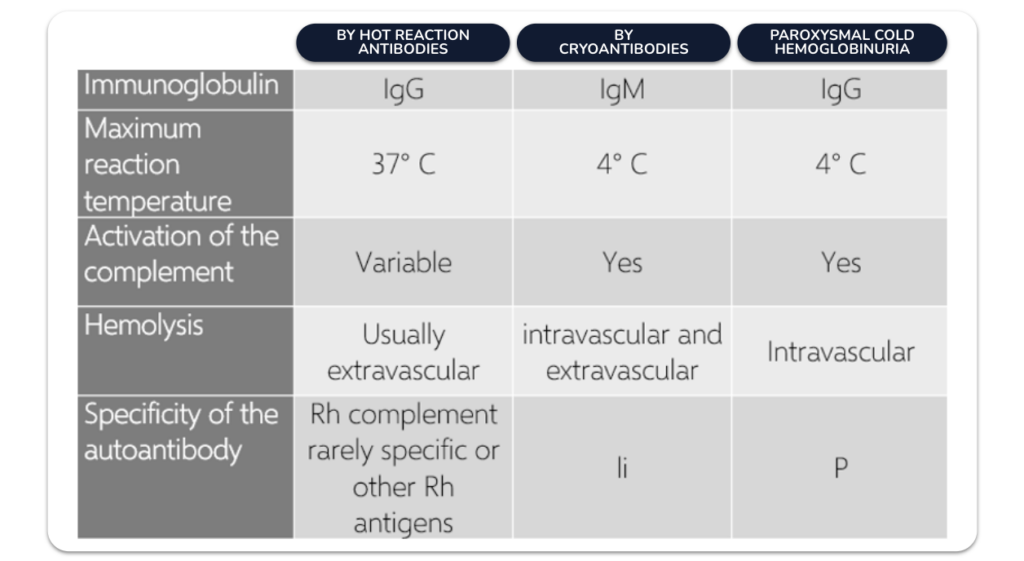 | | BY HOT REACTION ANTIBODIES | BY CRYOANTIBODIES | PAROXYSMAL COLD HEMOGLOBINURIA |
|---|---|---|---|
| Immunoglobulin | IgG | IgM | IgG |
| Maximum reaction temperature | 37° C | 4° C | 4° C |
| Activation of the complement | Variable | Yes | Yes |
| Hemolysis | Usually extravascular | intravascular and extravascular | Intravascular |
| Specificity of the autoantibody | Rh complement rarely specific or other Rh antigens | Ii | P |